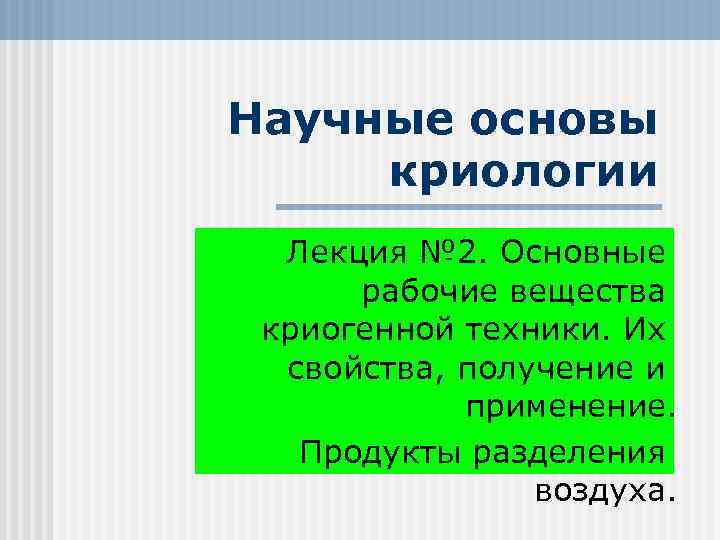 Научные основы криологии

Лекция №2. Основные рабочие вещества криогенной техники. Их свойства, получение и применение.

Продукты разделения воздуха.